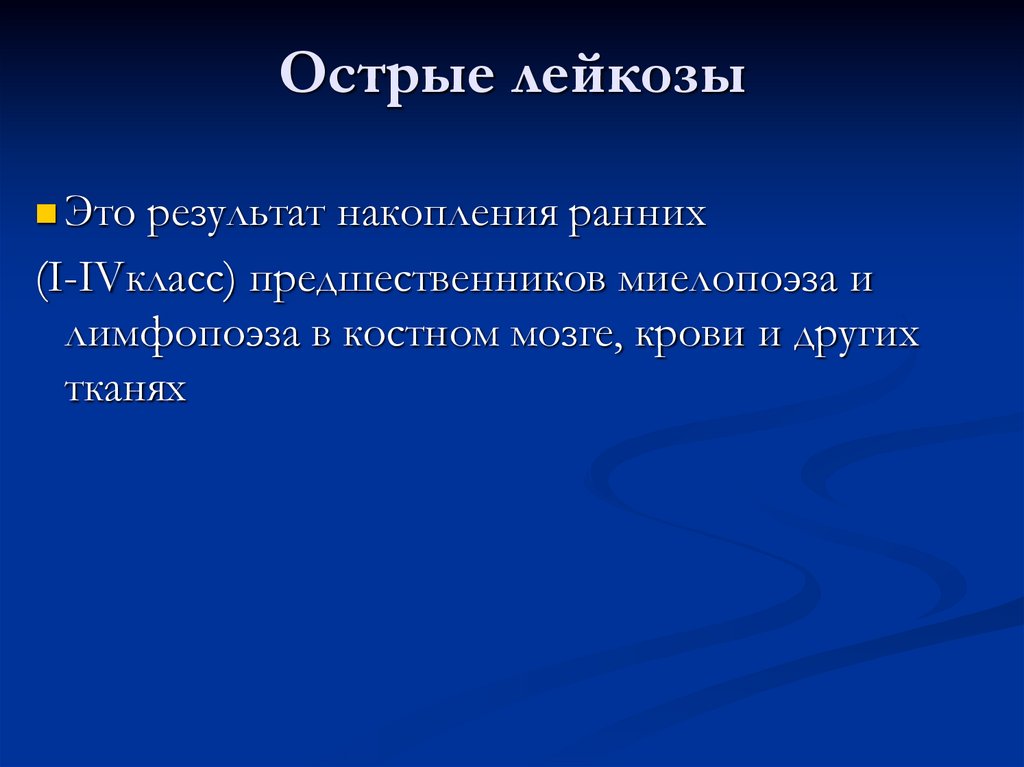 Острые лейкозы

Это результат накопления ранних
(I-IVкласс) предшественников миелопоэза и лимфопоэза в костном мозге, крови и других тканях